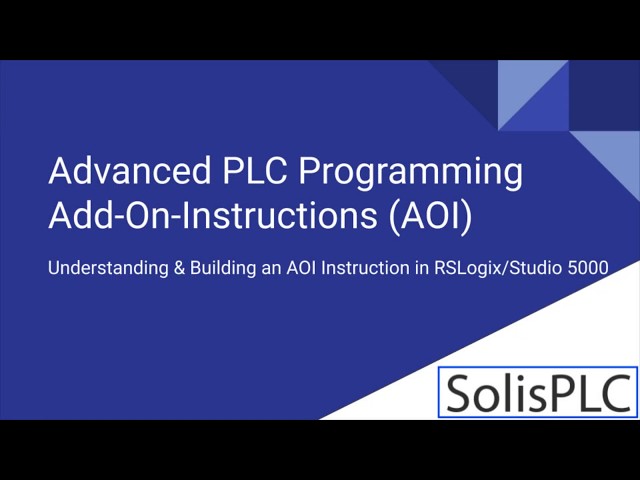 Advanced PLC Programming
Add-On-Instructions (AOI)

Understanding & Building an AOI Instruction in RSLogix/Studio 5000

SolisPLC